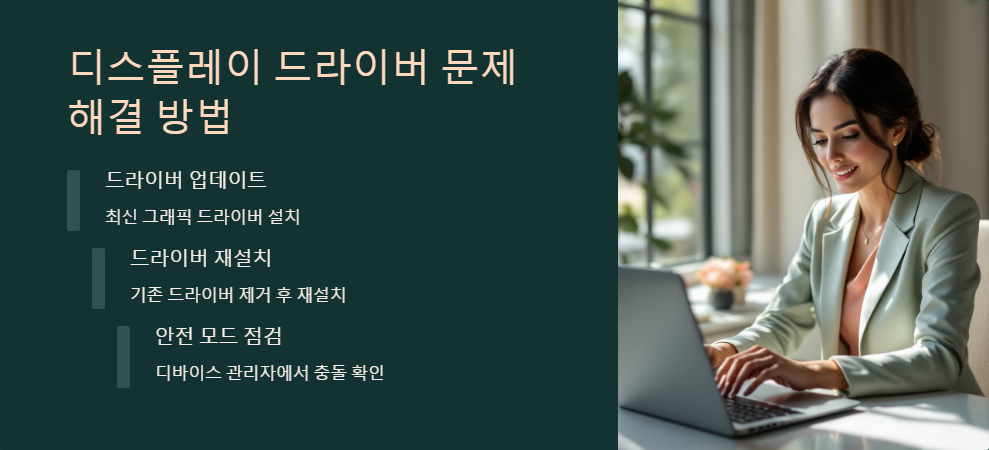 디스플레이 드라이버 문제 해결 방법

드라이버 업데이트

최신 그래픽 드라이버 설치

드라이버 재설치

기존 드라이버 제거 후 재설치

안전 모드 점검

디바이스 관리자에서 충돌 확인